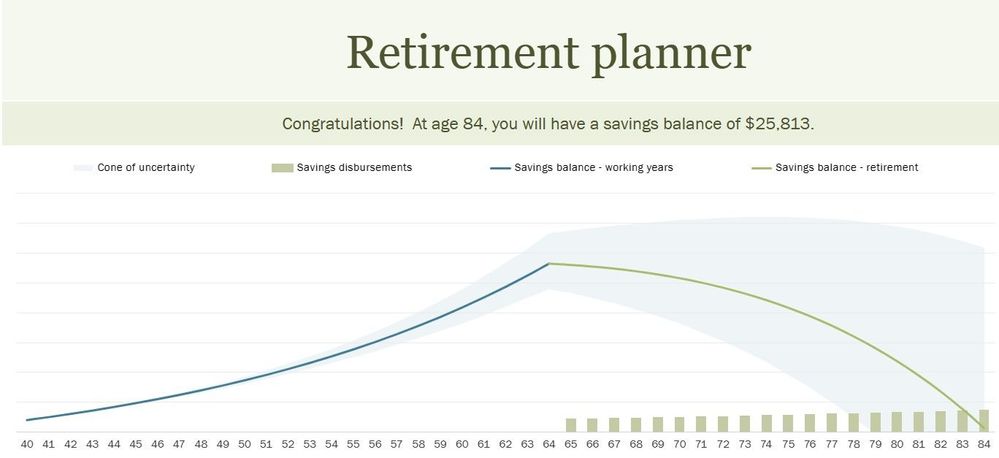 Retirement planner

Congratulations! At age 84, you will have a savings balance of $25,813.

Cone of uncertainty
Savings disbursements
Savings balance - working years
Savings balance - retirement

40 41 42 43 44 45 46 47 48 49 50 51 52 53 54 55 56 57 58 59 60 61 62 63 64 65 66 67 68 69 70 71 72 73 74 75 76 77 78 79 80 81 82 83 84